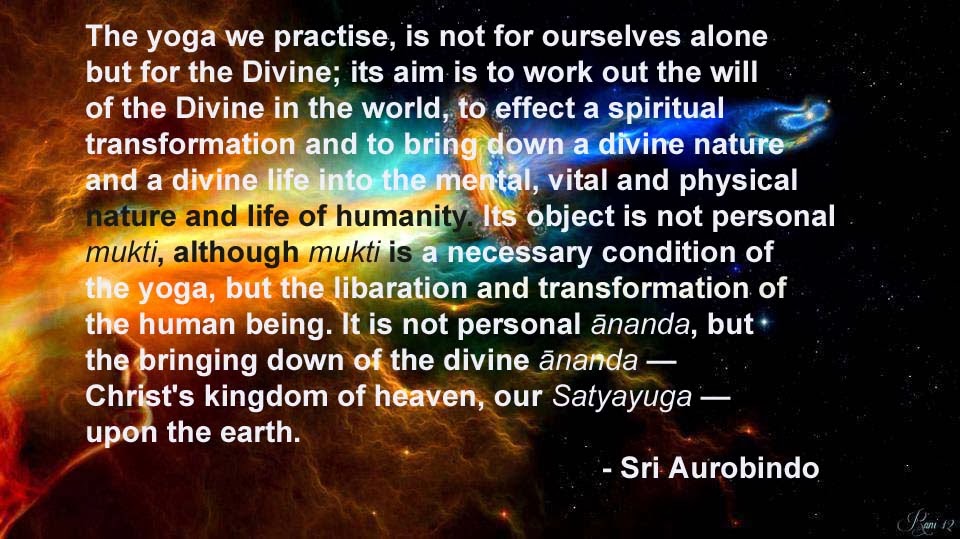 The yoga we practise, is not for ourselves alone but for the Divine; its aim is to work out the will of the Divine in the world, to effect a spiritual transformation and to bring down a divine nature and a divine life into the mental, vital and physical nature and life of humanity. Its object is not personal mukti, although mukti is a necessary condition of the yoga, but the libaration and transformation of the human being. It is not personal ānanda, but the bringing down of the divine ānanda — Christ's kingdom of heaven, our Satyayuga — upon the earth.

- Sri Aurobindo

Rani 12